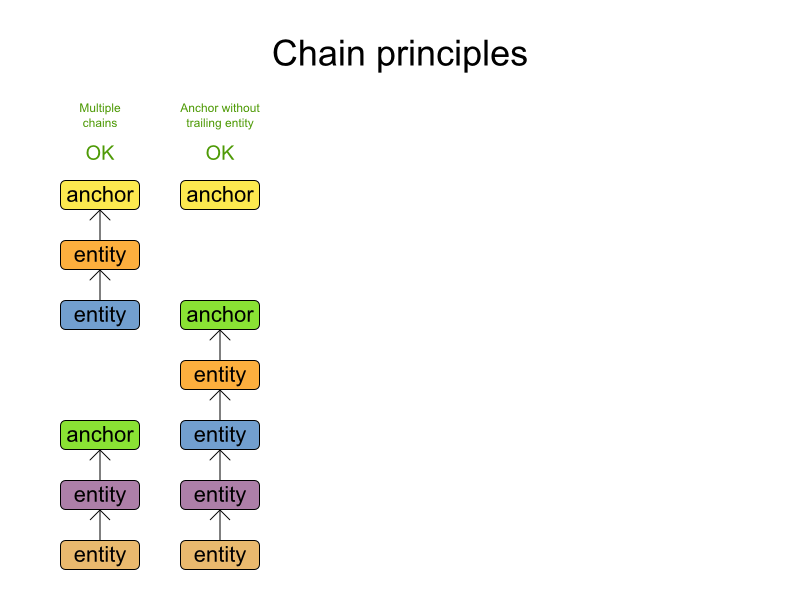 Chain principles

Multiple chains

OK

anchor

entity

entity

anchor

entity

entity

Anchor without trailing entity

OK

anchor

anchor

entity

entity

entity

entity